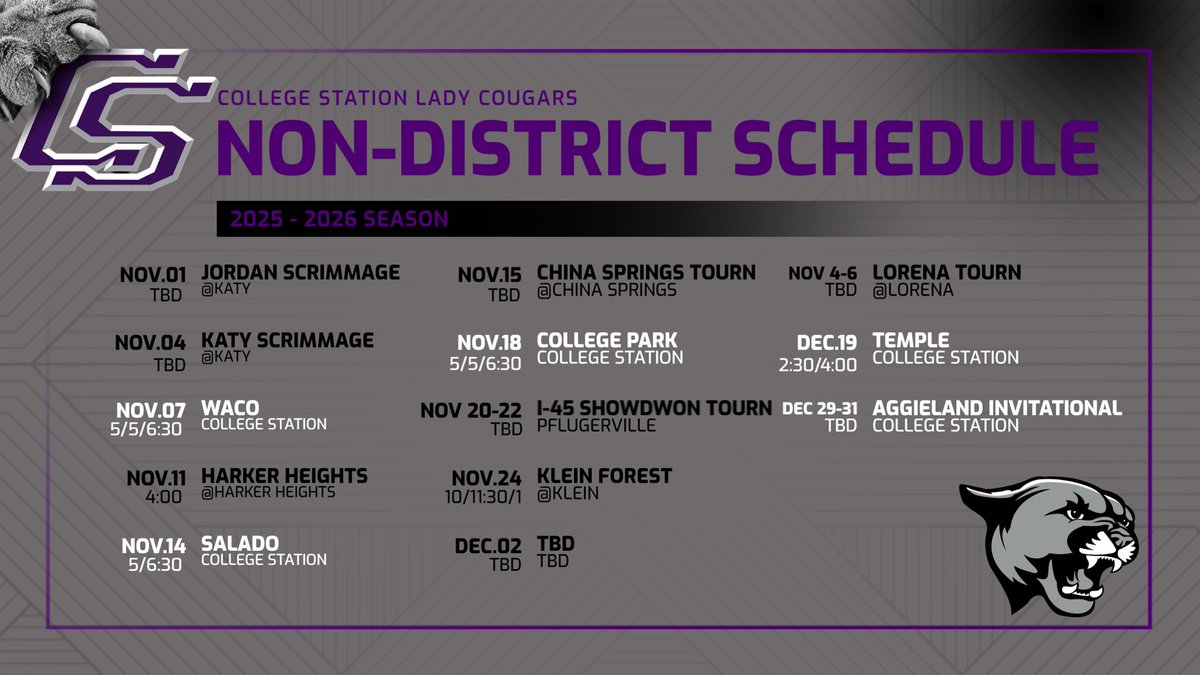 CS

COLLEGE STATION LADY COUGARS

NON-DISTRICT SCHEDULE

2025 - 2026 SEASON

NOV.01 TBD JORDAN SCRIMMAGE @KATY

NOV.04 TBD KATY SCRIMMAGE @KATY

NOV.07 5/5/6:30 WACO COLLEGE STATION

NOV.11 4:00 HARKER HEIGHTS @HARKER HEIGHTS

NOV.14 5/6:30 SALADO COLLEGE STATION

NOV.15 TBD CHINA SPRINGS TOURN @CHINA SPRINGS

NOV.18 5/5/6:30 COLLEGE PARK COLLEGE STATION

NOV 20-22 TBD I-45 SHOWDWON TOURN PFLUGERVILLE

NOV.24 10/11:30/1 KLEIN FOREST @KLEIN

DEC.02 TBD TBD TBD

NOV 4-6 TBD LORENA TOURN @LORENA

DEC.19 2:30/4:00 TEMPLE COLLEGE STATION

DEC 29-31 TBD AGGIELAND INVITATIONAL COLLEGE STATION